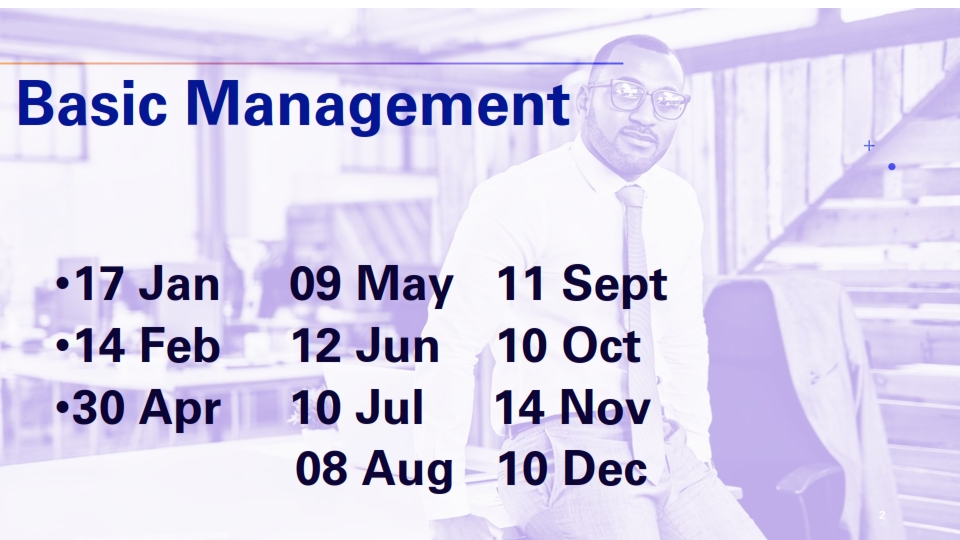 Basic Management

•17 Jan
•14 Feb
•30 Apr

09 May
12 Jun
10 Jul
08 Aug

11 Sept
10 Oct
14 Nov
10 Dec

2